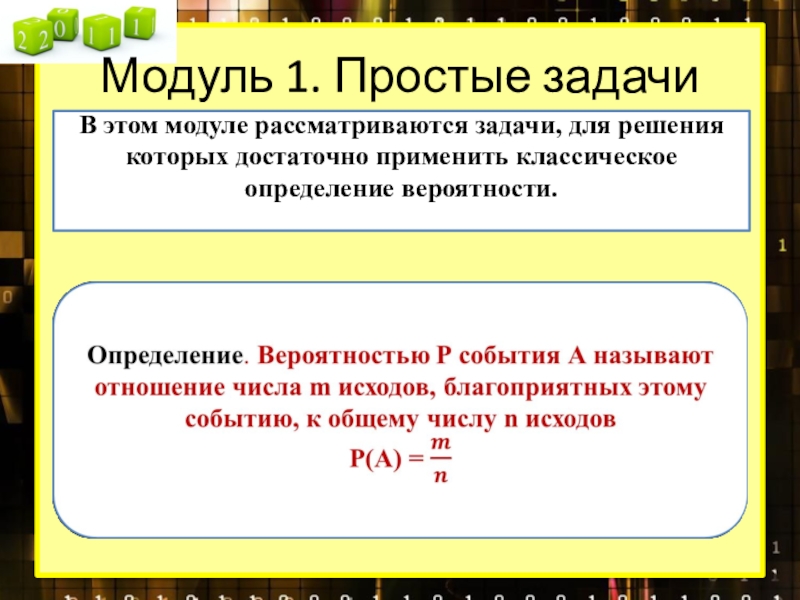 2 2 0 1 1 1

Модуль 1. Простые задачи

В этом модуле рассматриваются задачи, для решения которых достаточно применить классическое определение вероятности.

Определение. Вероятностью Р события А называют отношение числа m исходов, благоприятных этому событию, к общему числу n исходов

$P(A) = \frac{m}{n}$